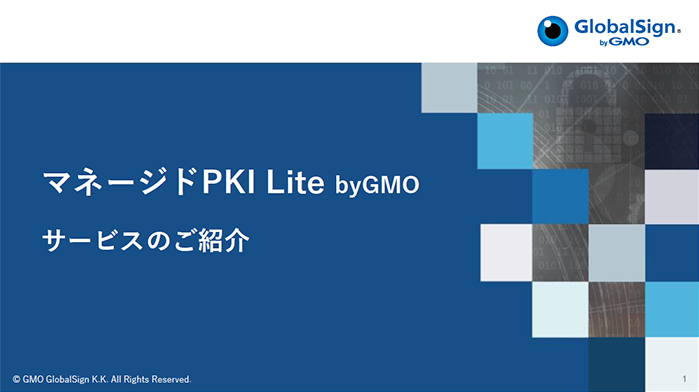 GlobalSign® by GMO

マネージドPKI Lite byGMO

サービスのご紹介

© GMO GlobalSign K.K. All Rights Reserved.

1